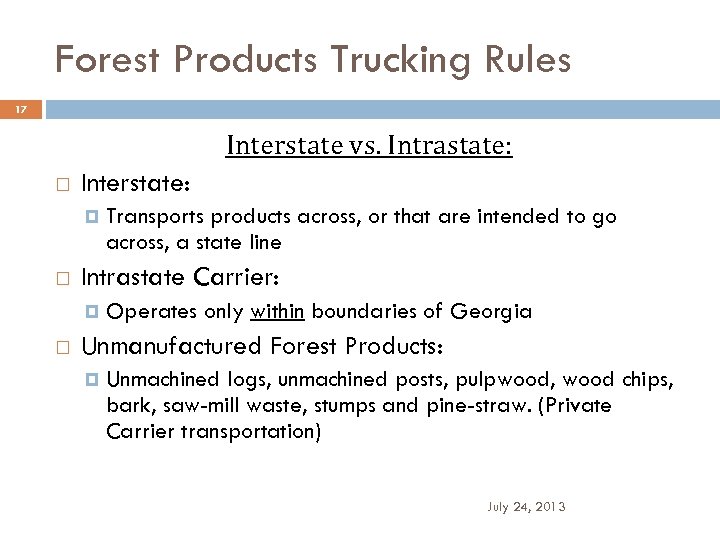 Forest Products Trucking Rules

17

Interstate vs. Intrastate:

Interstate:

Transports products across, or that are intended to go across, a state line

Intrastate Carrier:

Operates only within boundaries of Georgia

Unmanufactured Forest Products:

Unmachined logs, unmachined posts, pulpwood, wood chips, bark, saw-mill waste, stumps and pine-straw. (Private Carrier transportation)

July 24, 2013